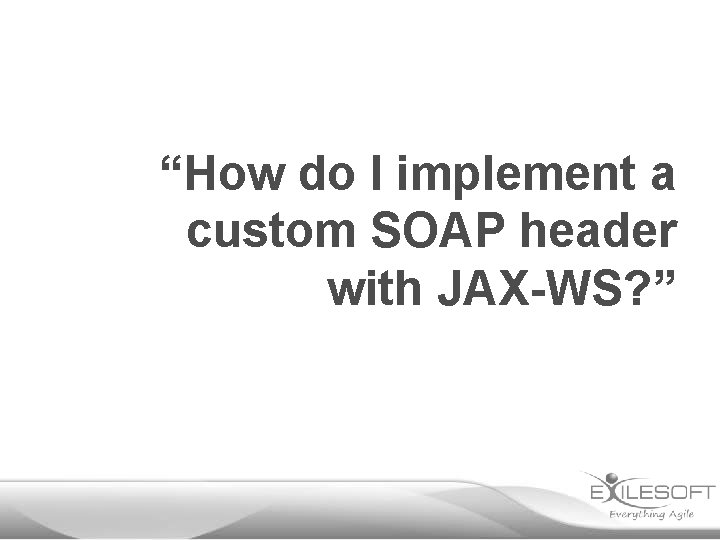 “How do I implement a custom SOAP header with JAX-WS?”

EXILESOFT
Everything Agile